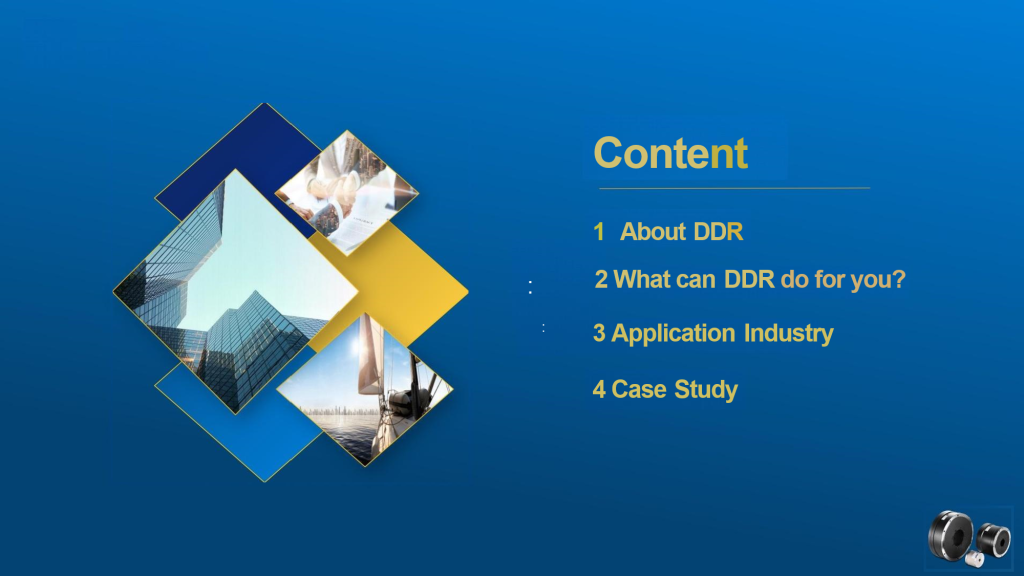 Content

1 About DDR

2 What can DDR do for you?

3 Application Industry

4 Case Study